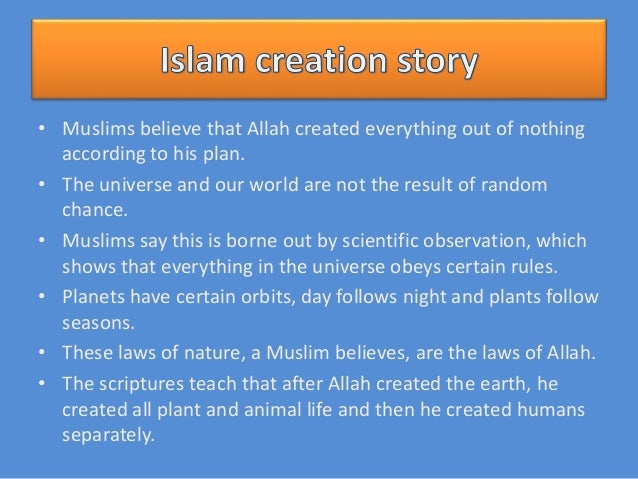 Islam creation story

• Muslims believe that Allah created everything out of nothing according to his plan.
• The universe and our world are not the result of random chance.
• Muslims say this is borne out by scientific observation, which shows that everything in the universe obeys certain rules.
• Planets have certain orbits, day follows night and plants follow seasons.
• These laws of nature, a Muslim believes, are the laws of Allah.
• The scriptures teach that after Allah created the earth, he created all plant and animal life and then he created humans separately.